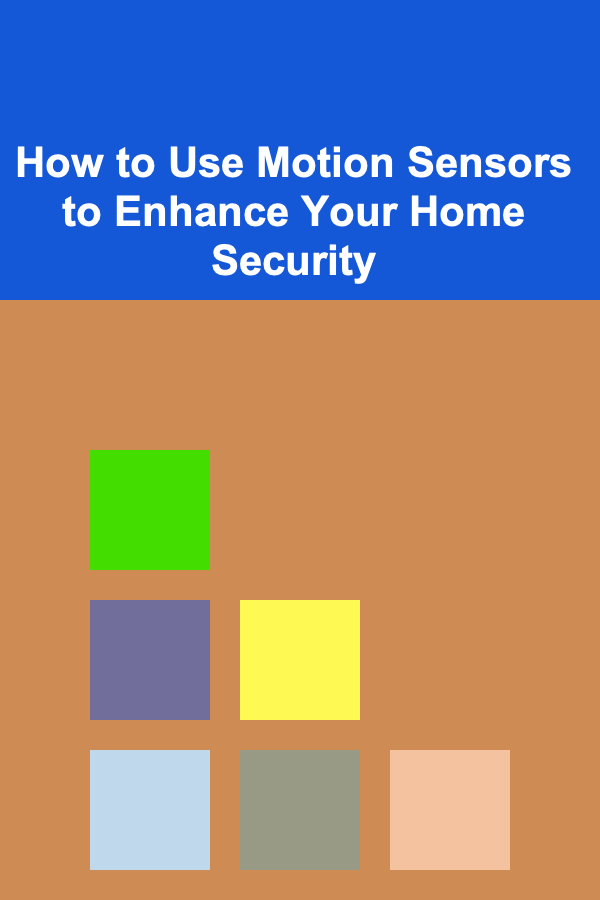 How to Use Motion Sensors to Enhance Your Home Security